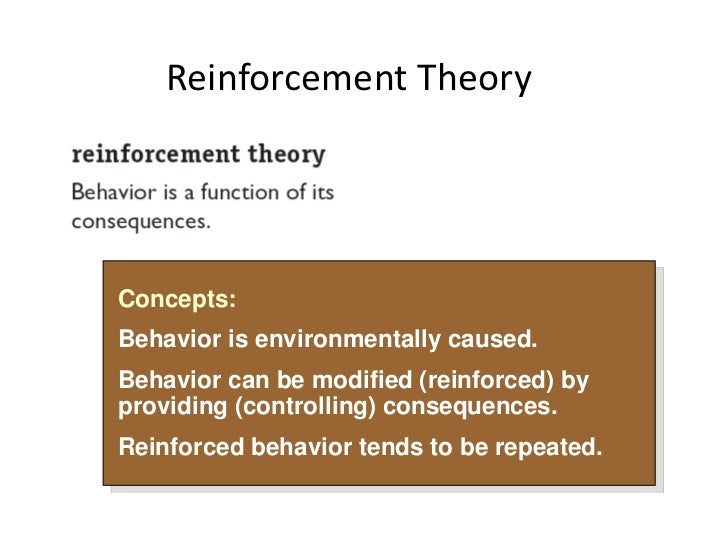 Reinforcement Theory

reinforcement theory

Behavior is a function of its consequences.

Concepts:

Behavior is environmentally caused.

Behavior can be modified (reinforced) by providing (controlling) consequences.

Reinforced behavior tends to be repeated.